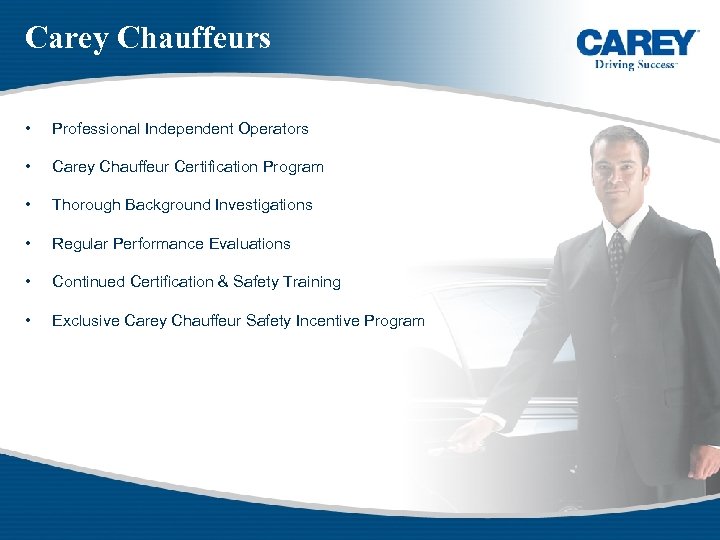 Carey Chauffeurs

CAREY
Driving Success

• Professional Independent Operators
• Carey Chauffeur Certification Program
• Thorough Background Investigations
• Regular Performance Evaluations
• Continued Certification & Safety Training
• Exclusive Carey Chauffeur Safety Incentive Program